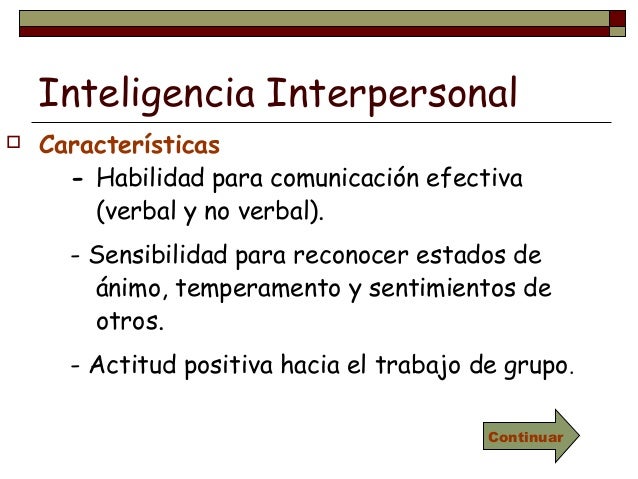 Inteligencia Interpersonal

Características

- Habilidad para comunicación efectiva (verbal y no verbal).

- Sensibilidad para reconocer estados de ánimo, temperamento y sentimientos de otros.

- Actitud positiva hacia el trabajo de grupo.

Continuar